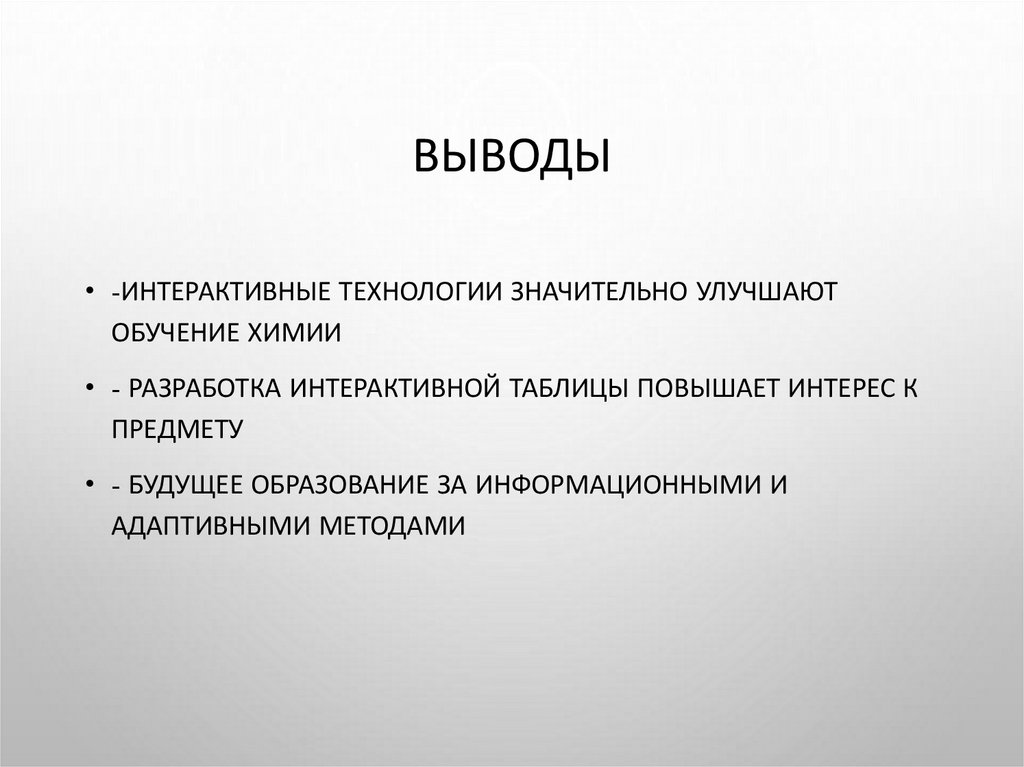 ВЫВОДЫ

• -ИНТЕРАКТИВНЫЕ ТЕХНОЛОГИИ ЗНАЧИТЕЛЬНО УЛУЧШАЮТ ОБУЧЕНИЕ ХИМИИ

• - РАЗРАБОТКА ИНТЕРАКТИВНОЙ ТАБЛИЦЫ ПОВЫШАЕТ ИНТЕРЕС К ПРЕДМЕТУ

• - БУДУЩЕЕ ОБРАЗОВАНИЕ ЗА ИНФОРМАЦИОННЫМИ И АДАПТИВНЫМИ МЕТОДАМИ